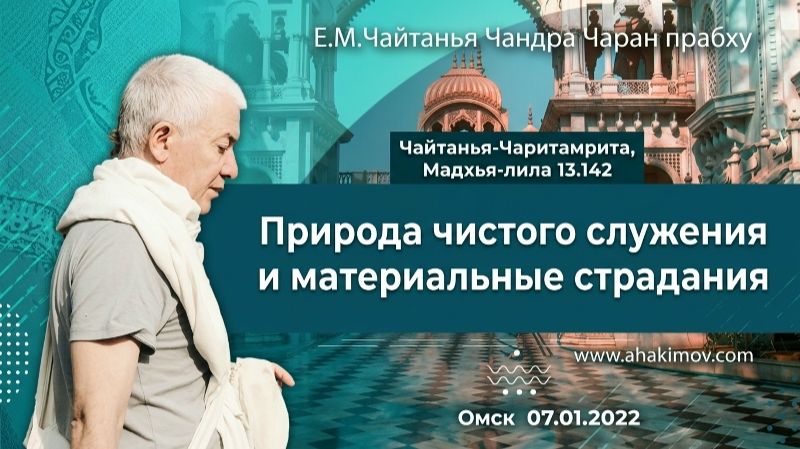 Е.М.Чайтанья Чандра Чаран прабху

Чайтанья-Чаритамрита, Мадхья-лила 13.142

Природа чистого служения и материальные страдания

www.ahakimov.com

Омск 07.01.2022